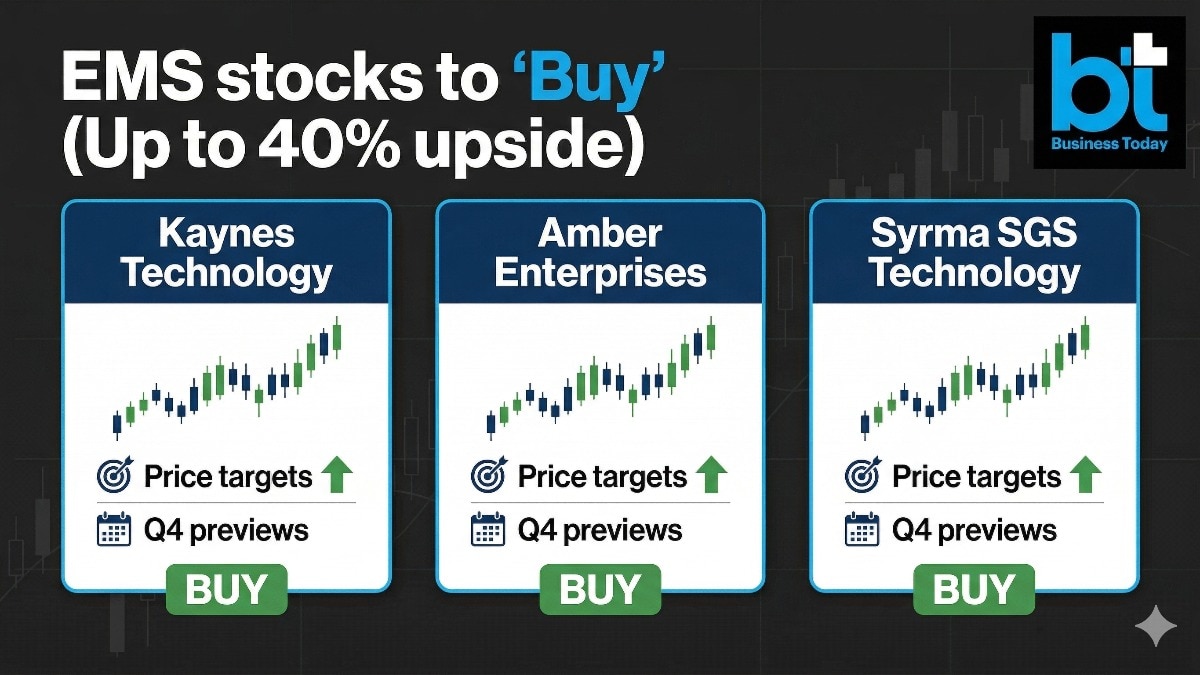 EMS stocks to 'Buy' (Up to 40% upside)

bt
Business Today

Kaynes Technology

Price targets

Q4 previews

BUY

Amber Enterprises

Price targets

Q4 previews

BUY

Syrma SGS Technology

Price targets

Q4 previews

BUY